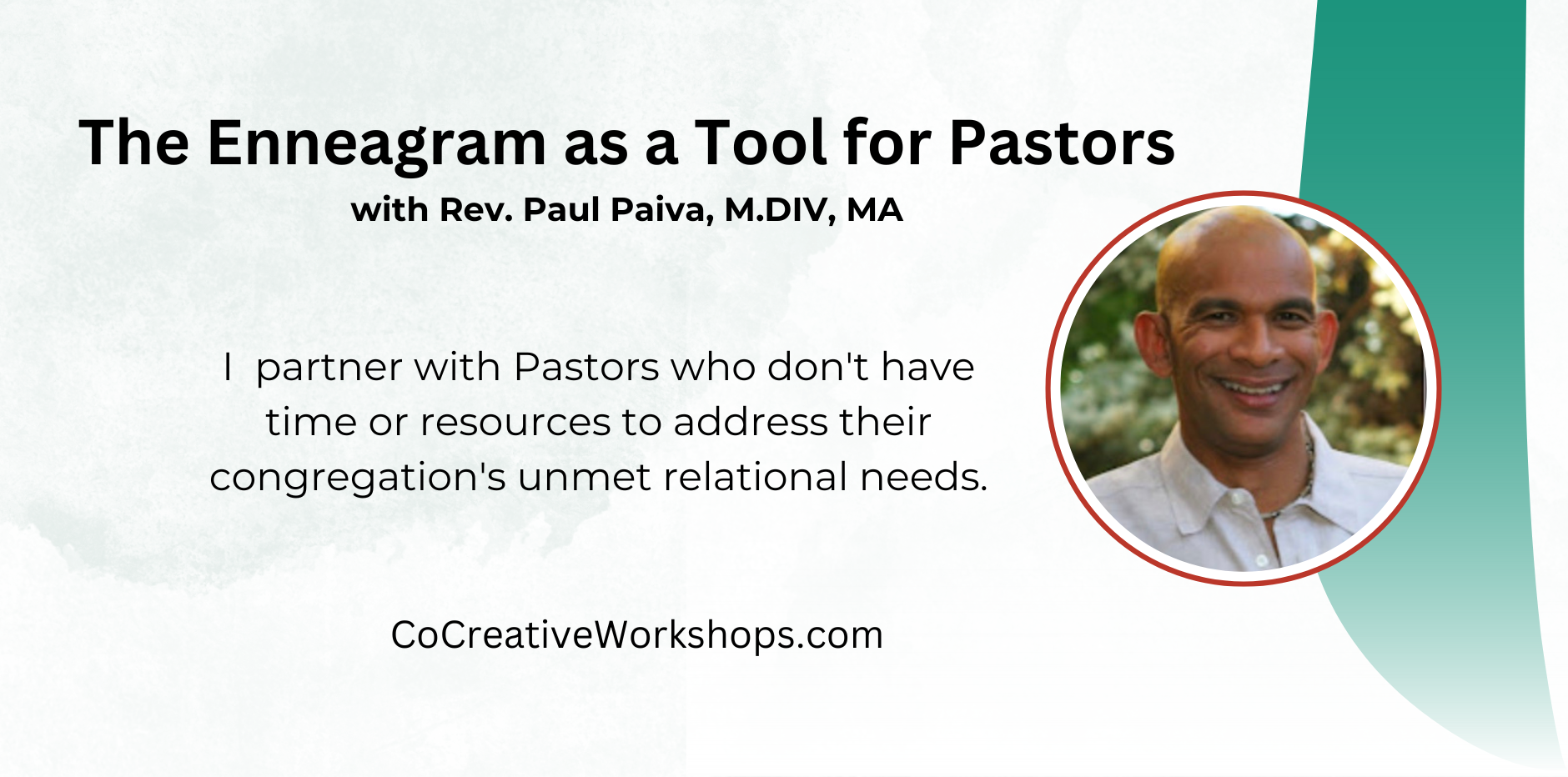 The Enneagram as a Tool for Pastors
with Rev. Paul Paiva, M.DIV, MA

I partner with Pastors who don't have time or resources to address their congregation's unmet relational needs.

CoCreativeWorkshops.com